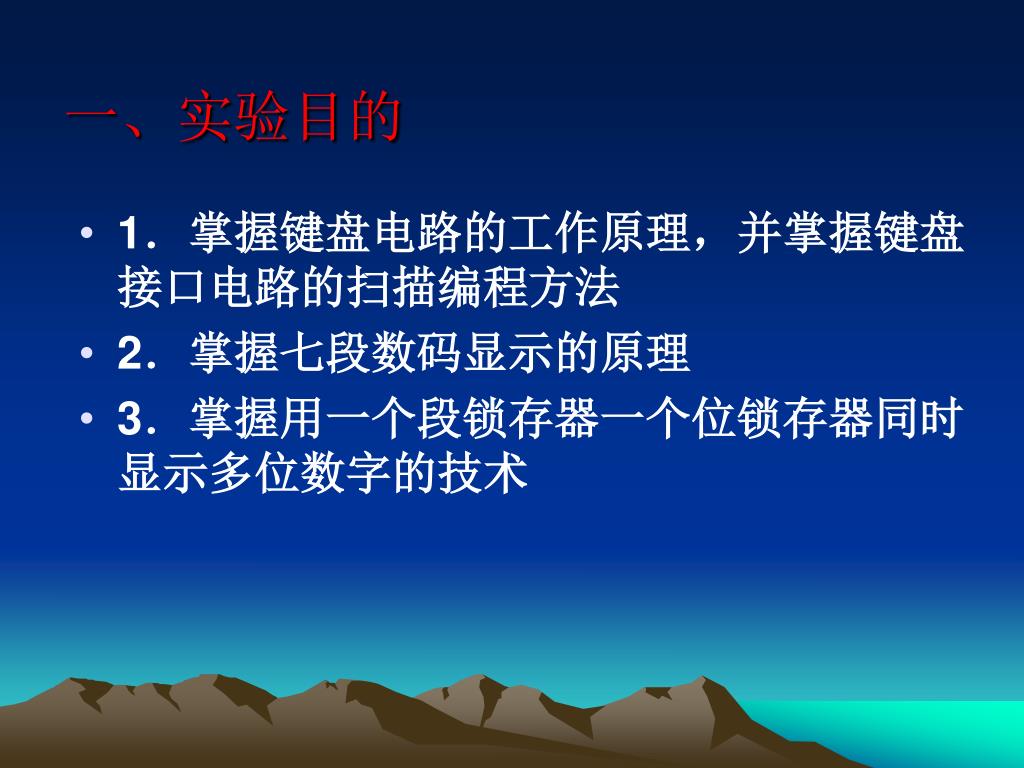 一、实验目的

• 1．掌握键盘电路的工作原理，并掌握键盘接口电路的扫描编程方法
• 2．掌握七段数码显示的原理
• 3．掌握用一个段锁存器一个位锁存器同时显示多位数字的技术